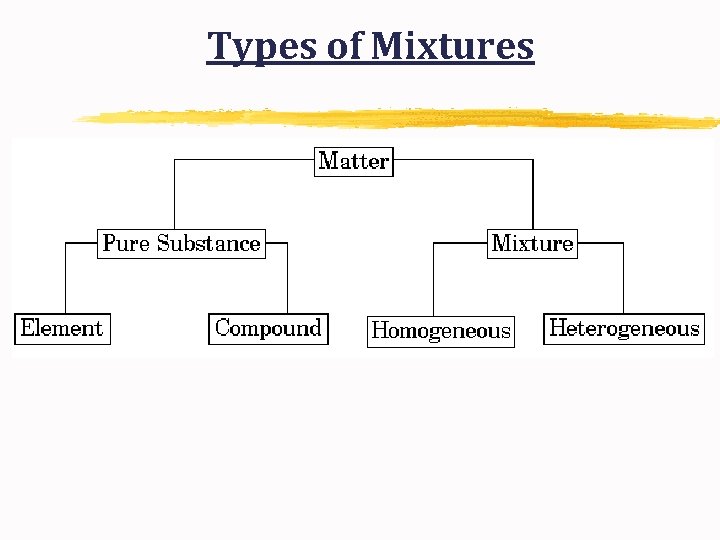 Types of Mixtures

Matter

Pure Substance

Mixture

Element

Compound

Homogeneous

Heterogeneous